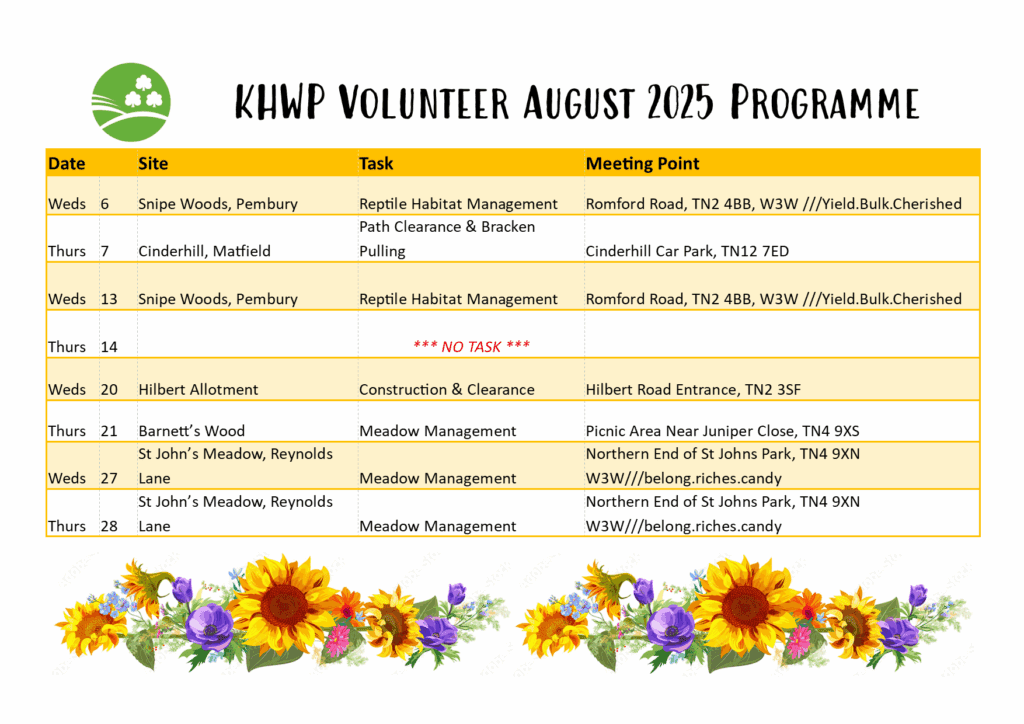 KHWP Volunteer August 2025 Programme

| Date | | Site | Task | Meeting Point |
|---|---|---|---|---|
| Weds | 6 | Snipe Woods, Pembury | Reptile Habitat Management | Romford Road, TN2 4BB, W3W ///Yield.Bulk.Cherished |
| Thurs | 7 | Cinderhill, Matfield | Path Clearance & Bracken Pulling | Cinderhill Car Park, TN12 7ED |
| Weds | 13 | Snipe Woods, Pembury | Reptile Habitat Management | Romford Road, TN2 4BB, W3W ///Yield.Bulk.Cherished |
| Thurs | 14 | | *** NO TASK *** | |
| Weds | 20 | Hilbert Allotment | Construction & Clearance | Hilbert Road Entrance, TN2 3SF |
| Thurs | 21 | Barnett's Wood | Meadow Management | Picnic Area Near Juniper Close, TN4 9XS |
| Weds | 27 | St John's Meadow, Reynolds Lane | Meadow Management | Northern End of St Johns Park, TN4 9XN W3W///belong.riches.candy |
| Thurs | 28 | St John's Meadow, Reynolds Lane | Meadow Management | Northern End of St Johns Park, TN4 9XN W3W///belong.riches.candy |